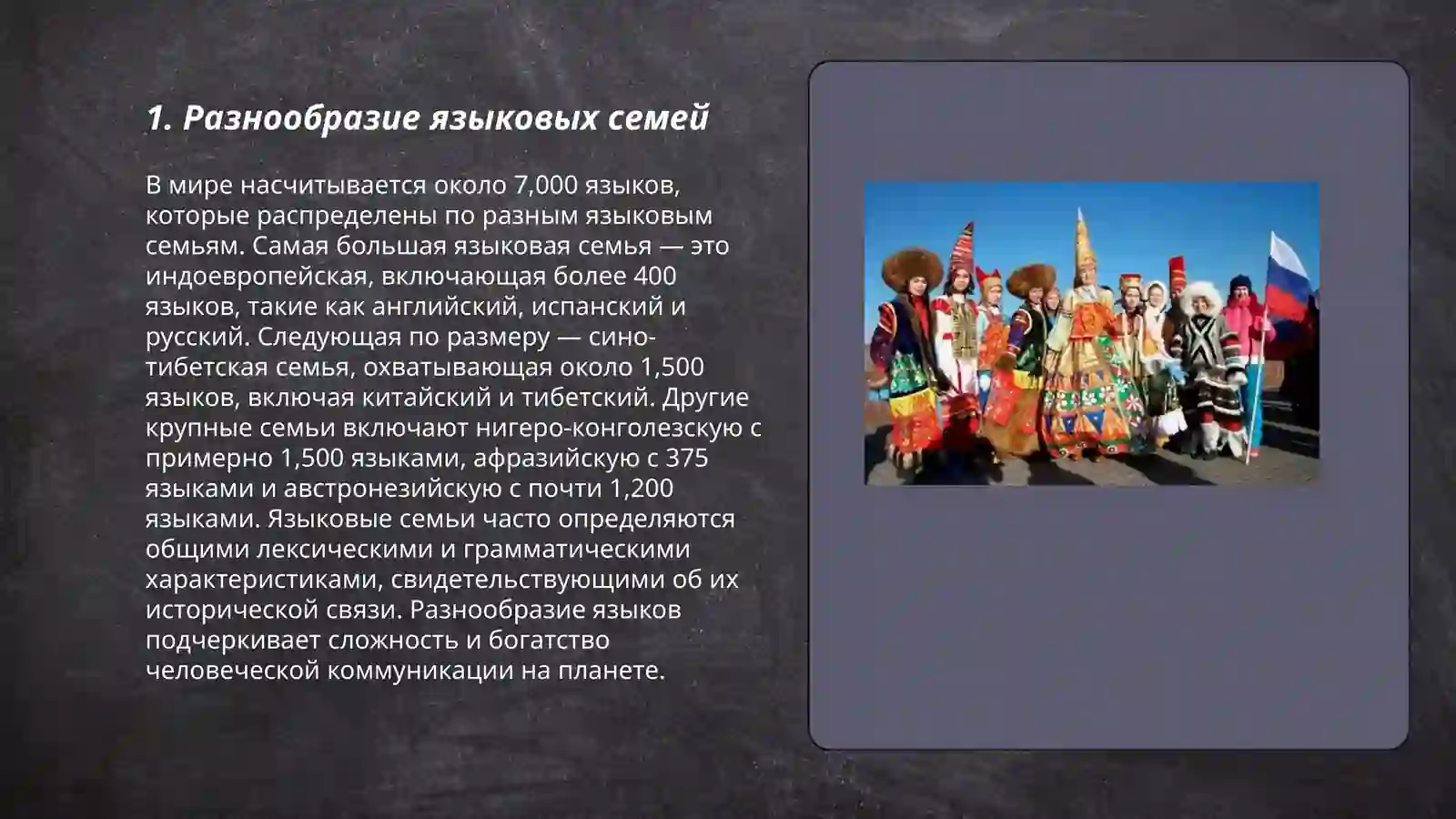 1. Разнообразие языковых семей

В мире насчитывается около 7,000 языков, которые распределены по разным языковым семьям. Самая большая языковая семья — это индоевропейская, включающая более 400 языков, такие как английский, испанский и русский. Следующая по размеру — сино-тибетская семья, охватывающая около 1,500 языков, включая китайский и тибетский. Другие крупные семьи включают нигеро-конголезскую с примерно 1,500 языками, афразийскую с 375 языками и австронезийскую с почти 1,200 языками. Языковые семьи часто определяются общими лексическими и грамматическими характеристиками, свидетельствующими об их исторической связи. Разнообразие языков подчеркивает сложность и богатство человеческой коммуникации на планете.